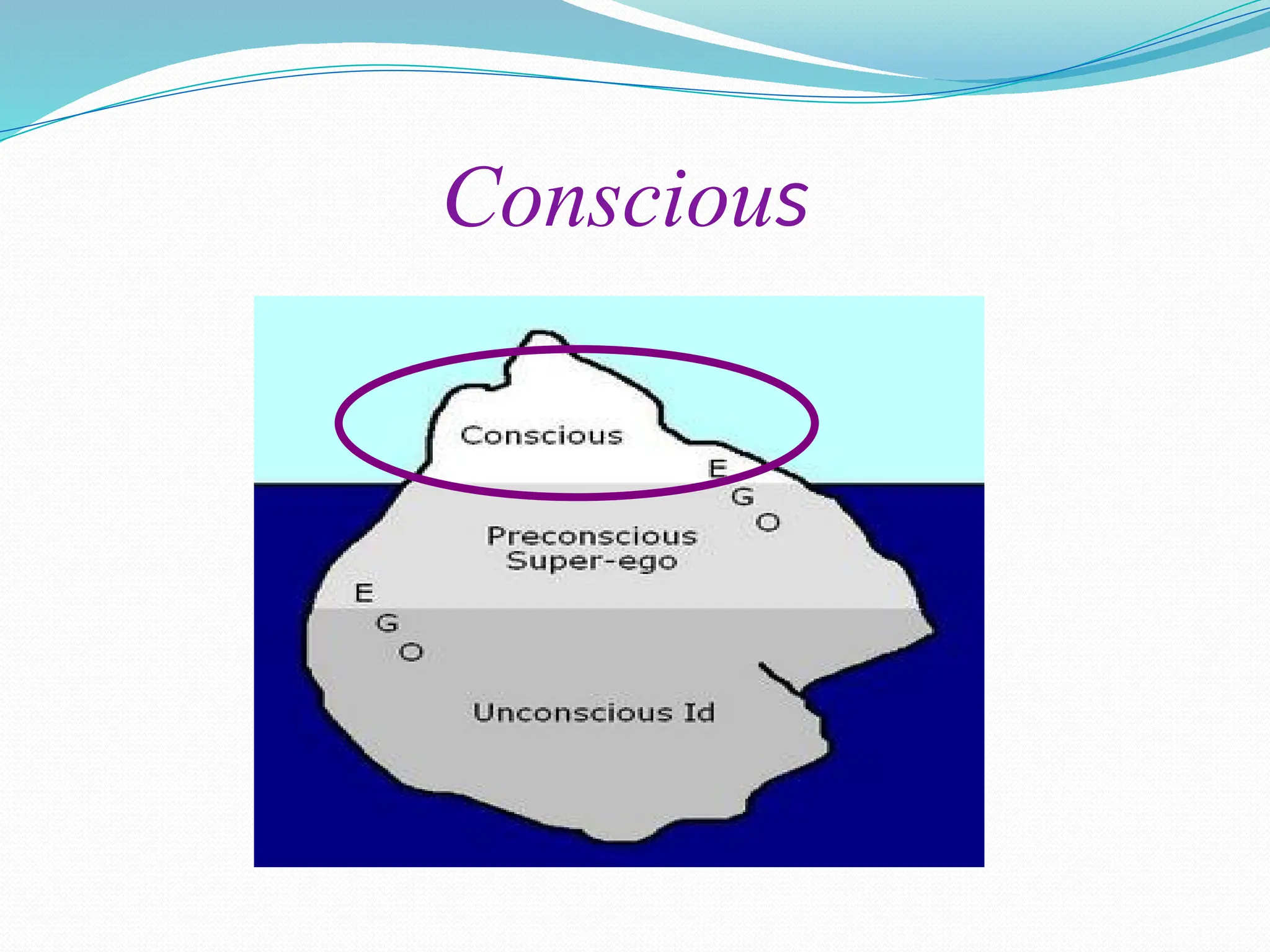 Conscious

Conscious

E
G
O

Preconscious
Super-ego

E
G
O

Unconscious Id